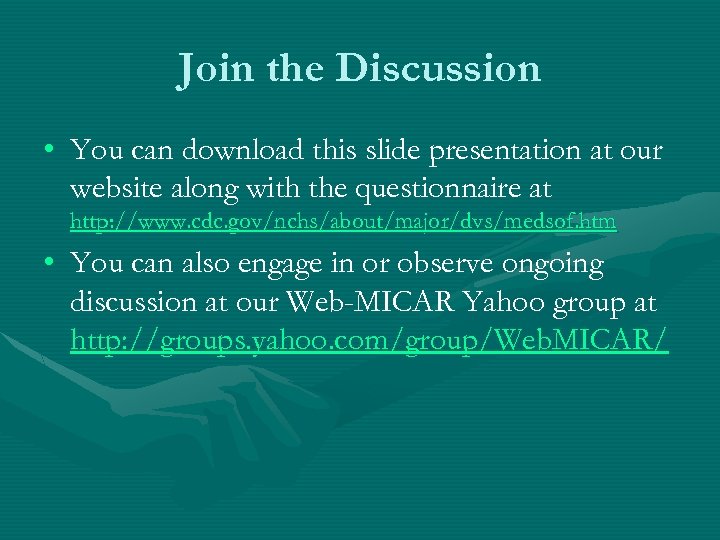 Join the Discussion

• You can download this slide presentation at our website along with the questionnaire at http://www.cdc.gov/nchs/about/major/dvs/medsof.htm

• You can also engage in or observe ongoing discussion at our Web-MICAR Yahoo group at http://groups.yahoo.com/group/WebMICAR/